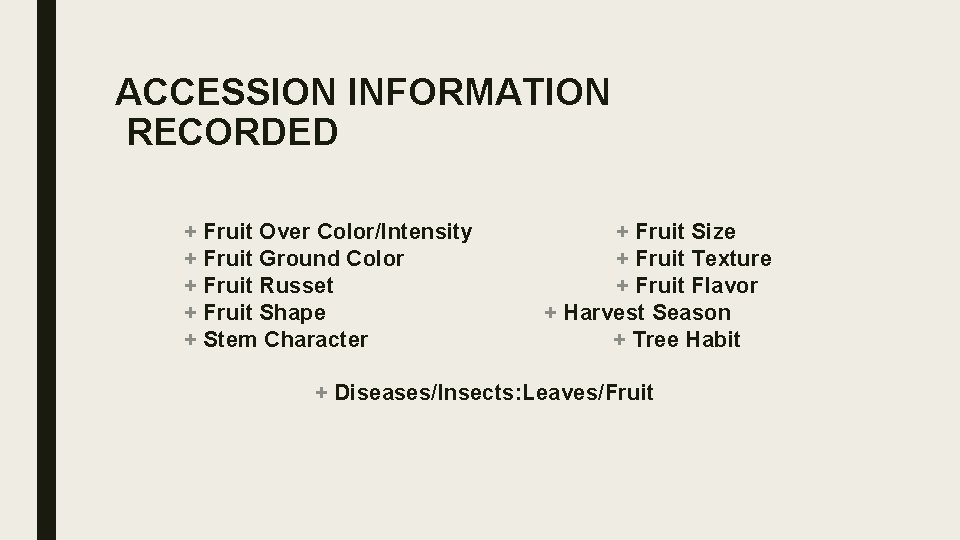 ACCESSION INFORMATION RECORDED

+ Fruit Over Color/Intensity
+ Fruit Ground Color
+ Fruit Russet
+ Fruit Shape
+ Stem Character

+ Fruit Size
+ Fruit Texture
+ Fruit Flavor
+ Harvest Season
+ Tree Habit

+ Diseases/Insects:Leaves/Fruit